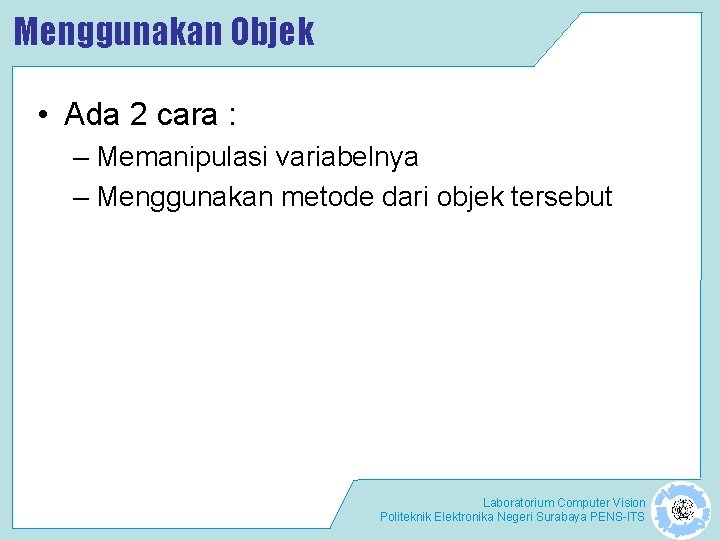 Menggunakan Objek

• Ada 2 cara :

– Memanipulasi variabelnya

– Menggunakan metode dari objek tersebut

Laboratorium Computer Vision
Politeknik Elektronika Negeri Surabaya PENS-ITS